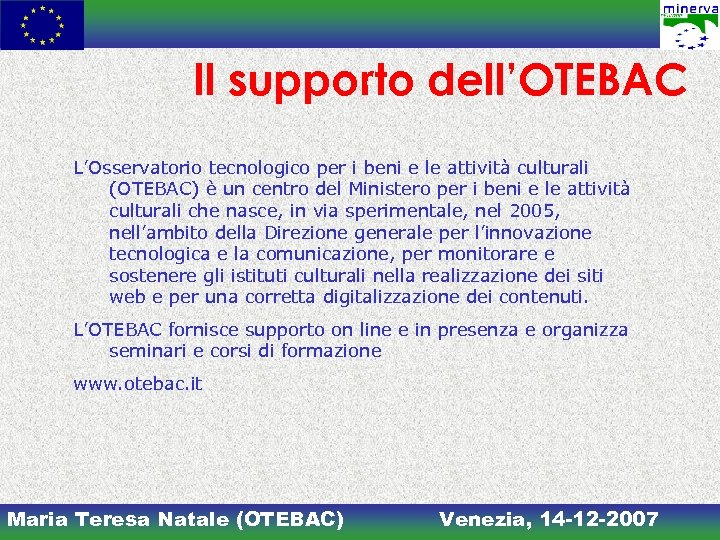 minerva

Il supporto dell'OTEBAC

L'Osservatorio tecnologico per i beni e le attività culturali (OTEBAC) è un centro del Ministero per i beni e le attività culturali che nasce, in via sperimentale, nel 2005, nell'ambito della Direzione generale per l'innovazione tecnologica e la comunicazione, per monitorare e sostenere gli istituti culturali nella realizzazione dei siti web e per una corretta digitalizzazione dei contenuti.

L'OTEBAC fornisce supporto on line e in presenza e organizza seminari e corsi di formazione

www.otebac.it

Maria Teresa Natale (OTEBAC) Venezia, 14-12-2007